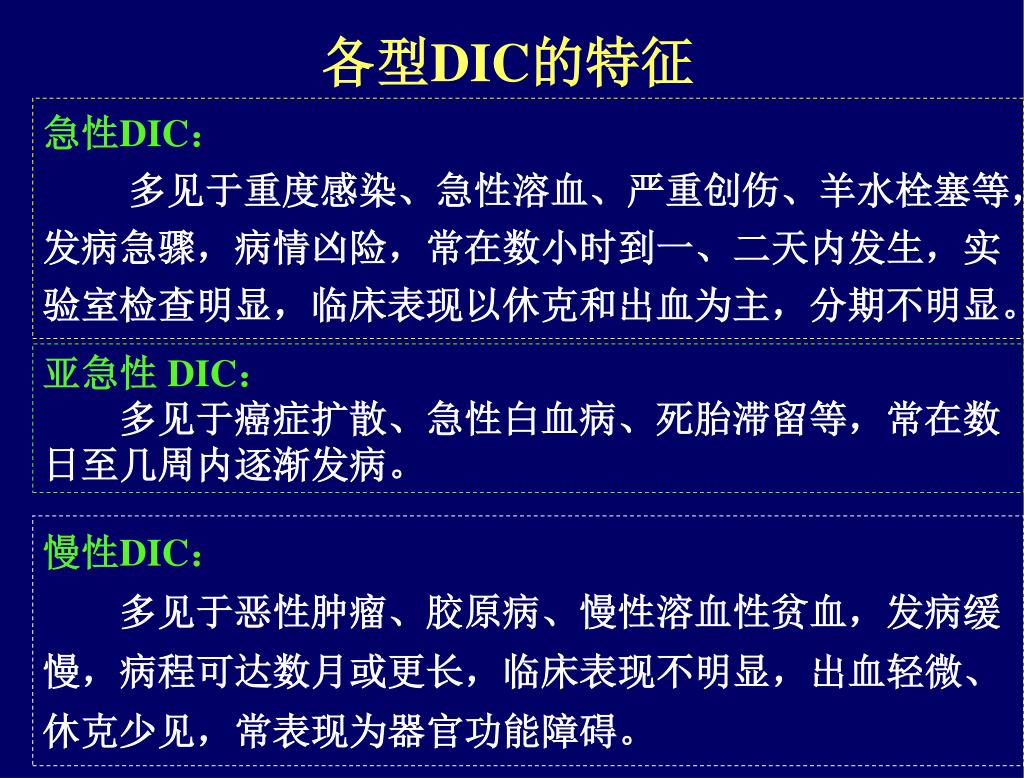 各型DIC的特征

急性DIC：

多见于重度感染、急性溶血、严重创伤、羊水栓塞等，发病急骤，病情凶险，常在数小时到一、二天内发生，实验室检查明显，临床表现以休克和出血为主，分期不明显。

亚急性 DIC：

多见于癌症扩散、急性白血病、死胎滞留等，常在数日至几周内逐渐发病。

慢性DIC：

多见于恶性肿瘤、胶原病、慢性溶血性贫血，发病缓慢，病程可达数月或更长，临床表现不明显，出血轻微、休克少见，常表现为器官功能障碍。